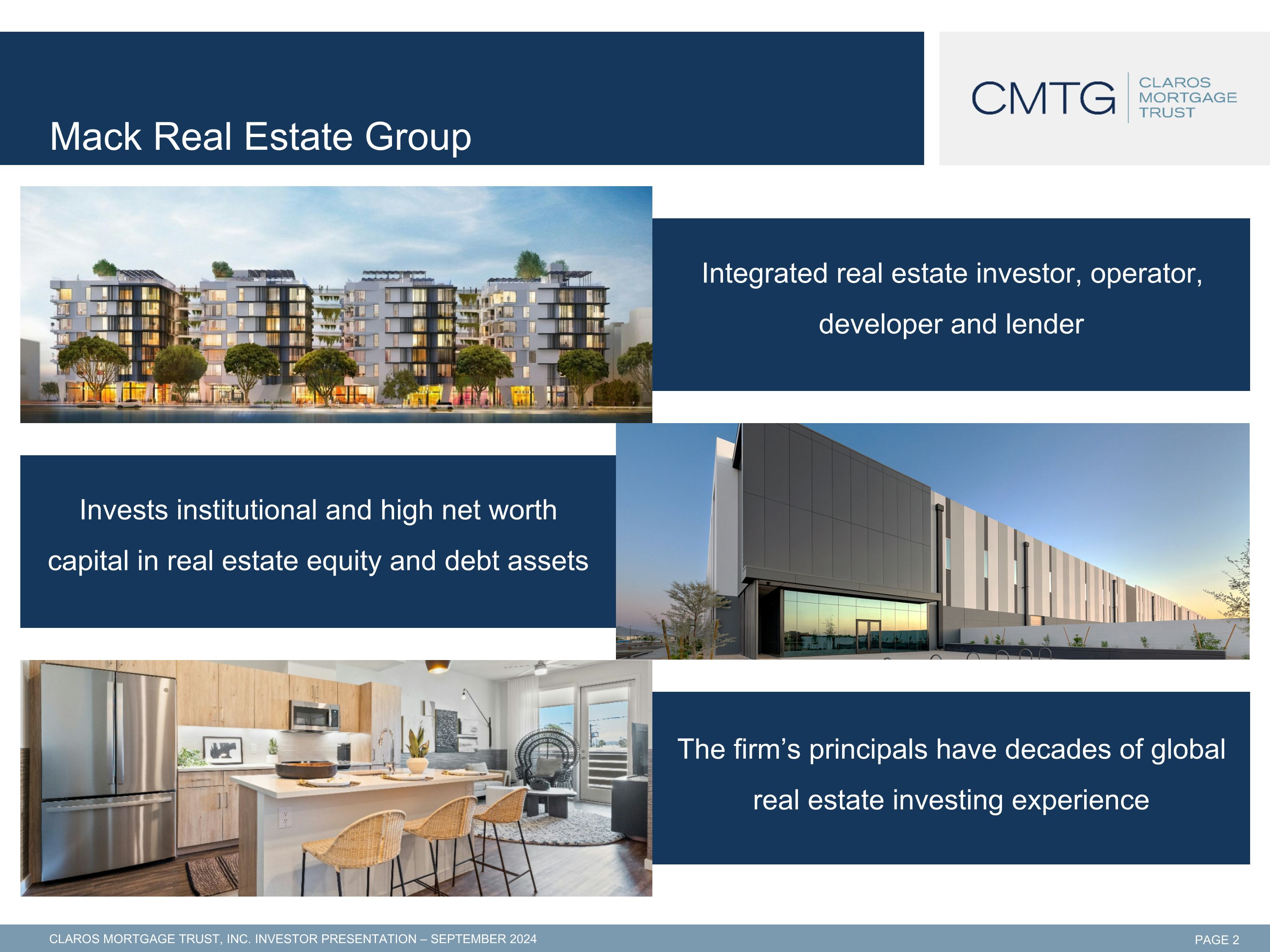 Mack Real Estate Group

CMTG CLAROS MORTGAGE TRUST

Integrated real estate investor, operator, developer and lender

Invests institutional and high net worth capital in real estate equity and debt assets

The firm’s principals have decades of global real estate investing experience

CLAROS MORTGAGE TRUST, INC. INVESTOR PRESENTATION – SEPTEMBER 2024

PAGE 2